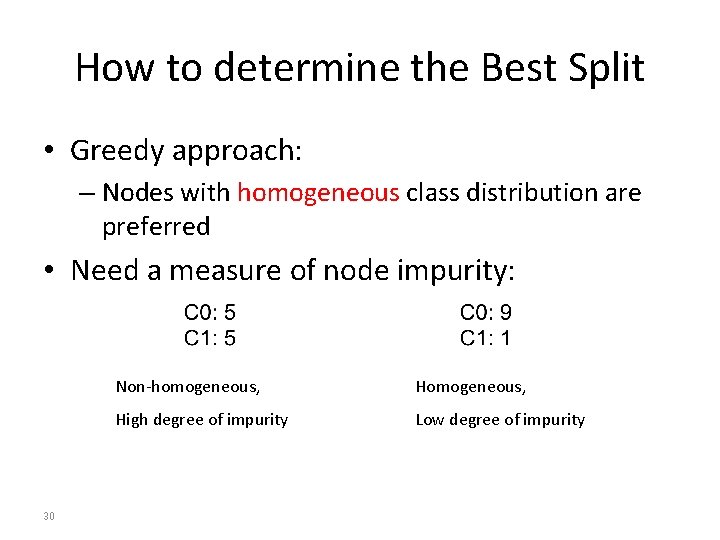 How to determine the Best Split

• Greedy approach:
– Nodes with homogeneous class distribution are preferred

• Need a measure of node impurity:

C0: 5
C1: 5

Non-homogeneous,

High degree of impurity

C0: 9
C1: 1

Homogeneous,

Low degree of impurity

30